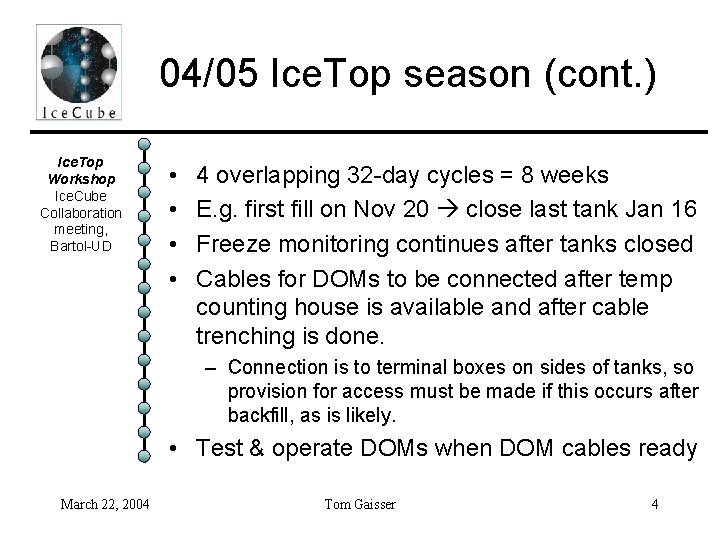 IceCube

04/05 IceTop season (cont.)

IceTop Workshop IceCube Collaboration meeting, Bartol-UD

• 4 overlapping 32-day cycles = 8 weeks
• E.g. first fill on Nov 20 → close last tank Jan 16
• Freeze monitoring continues after tanks closed
• Cables for DOMs to be connected after temp counting house is available and after cable trenching is done.
– Connection is to terminal boxes on sides of tanks, so provision for access must be made if this occurs after backfill, as is likely.
• Test & operate DOMs when DOM cables ready

March 22, 2004

Tom Gaisser

4